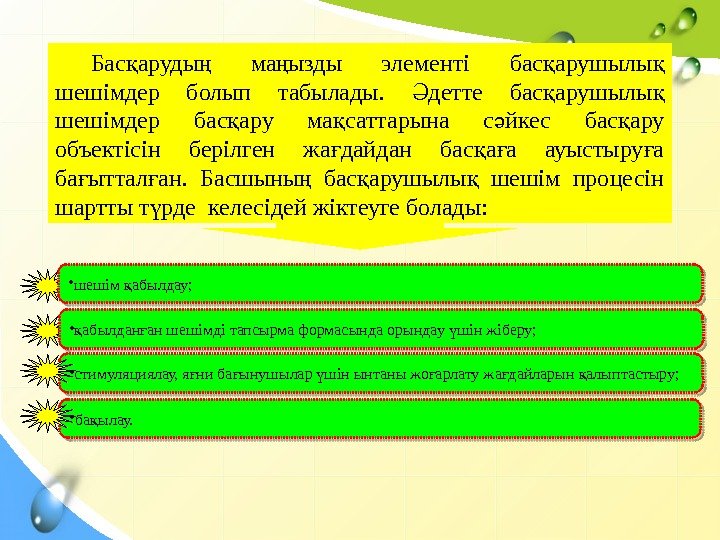 Басқарудың маңызды элементі басқарушылық шешімдер болып табылады. Әдетте басқарушылық шешімдер басқару мақсаттарына сәйкес басқару объектісін берілген жағдайдан басқаға ауыстыруға бағытталған. Басшының басқарушылық шешім процесін шартты түрде келесідей жіктеуге болады:

•шешім қабылдау;

•қабылданған шешімді тапсырма формасында орындау үшін жіберу;

•стимуляциялау, яғни бағынушылар үшін ынтаны жоғарлату жағдайларын қалыптастыру;

•бақылау.